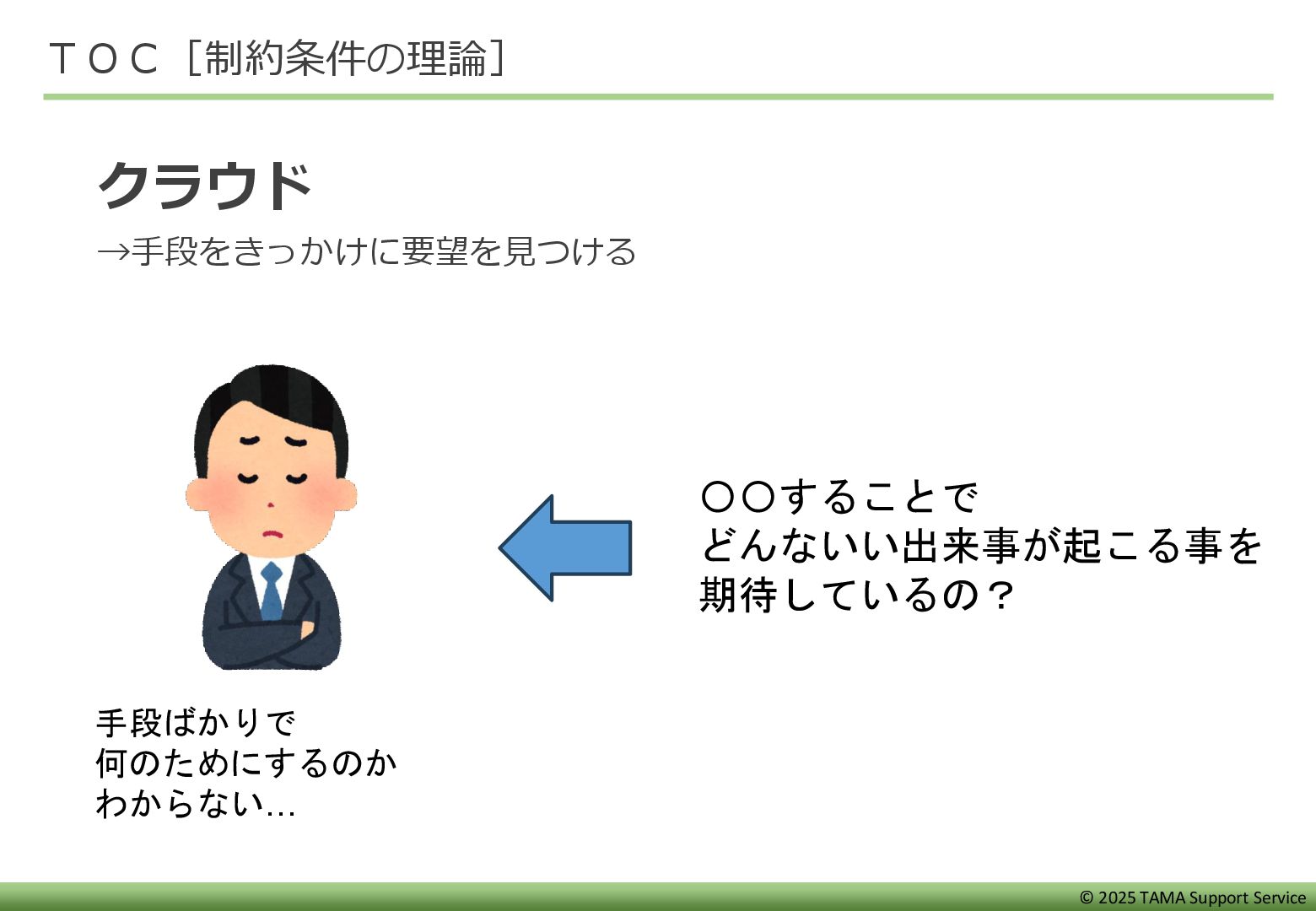 ＴＯＣ［制約条件の理論］

クラウド

→手段をきっかけに要望を見つける

〇〇することで
どんないい出来事が起こる事を
期待しているの？

手段ばかりで
何のためにするのか
わからない…

© 2025 TAMA Support Service